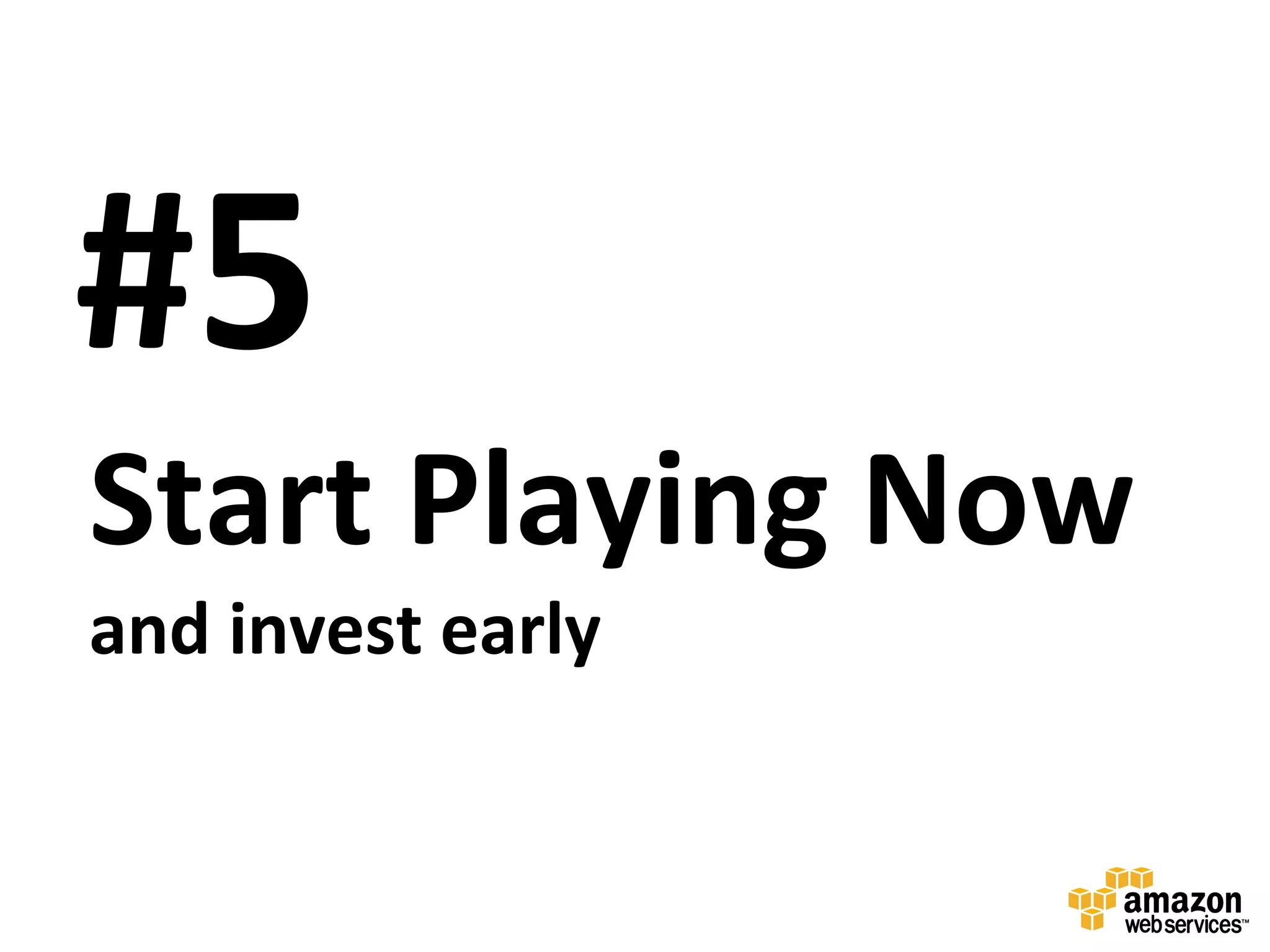 #5

Start Playing Now

and invest early

amazon web services™